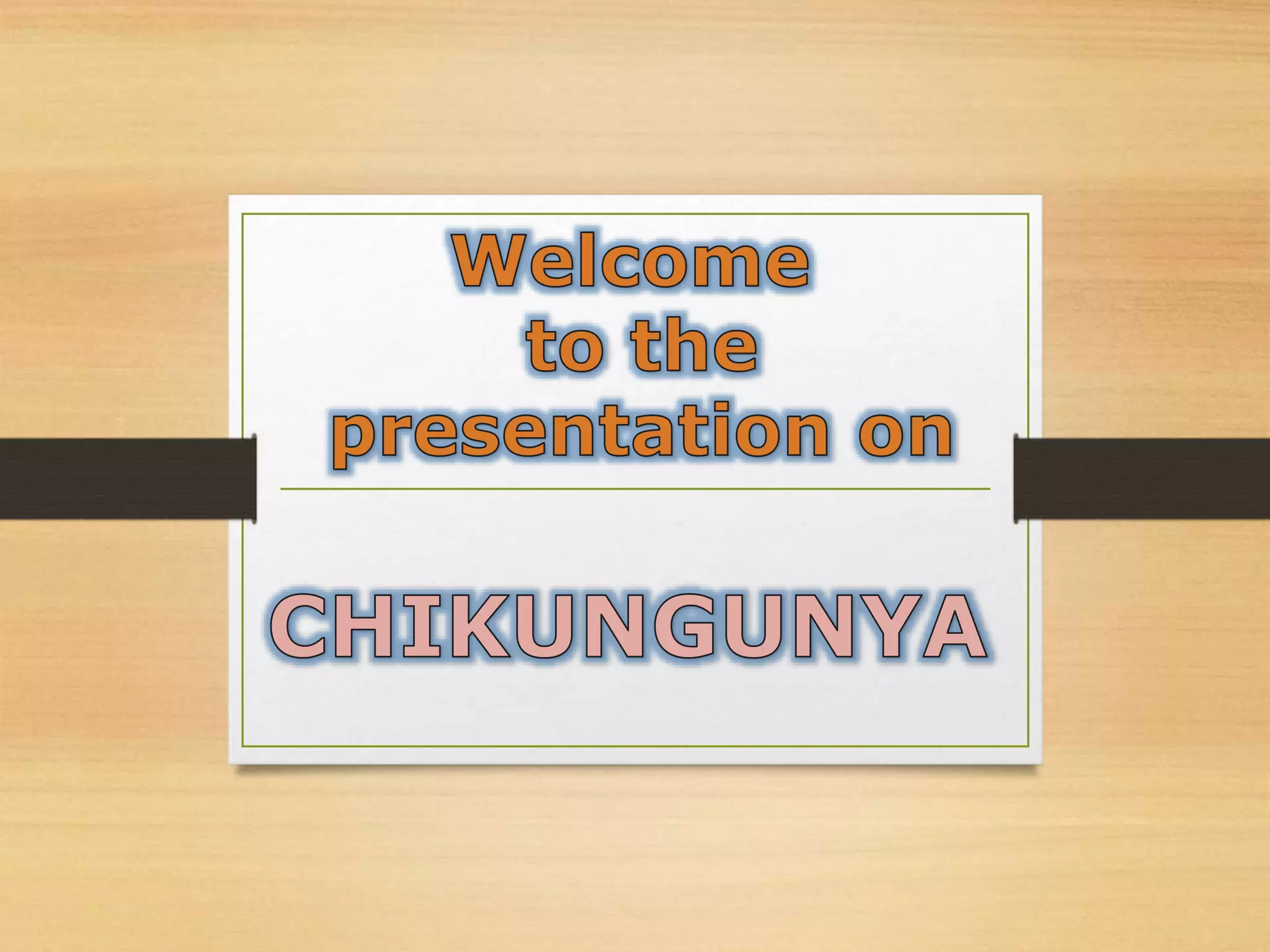 Welcome to the presentation on

CHIKUNGUNYA